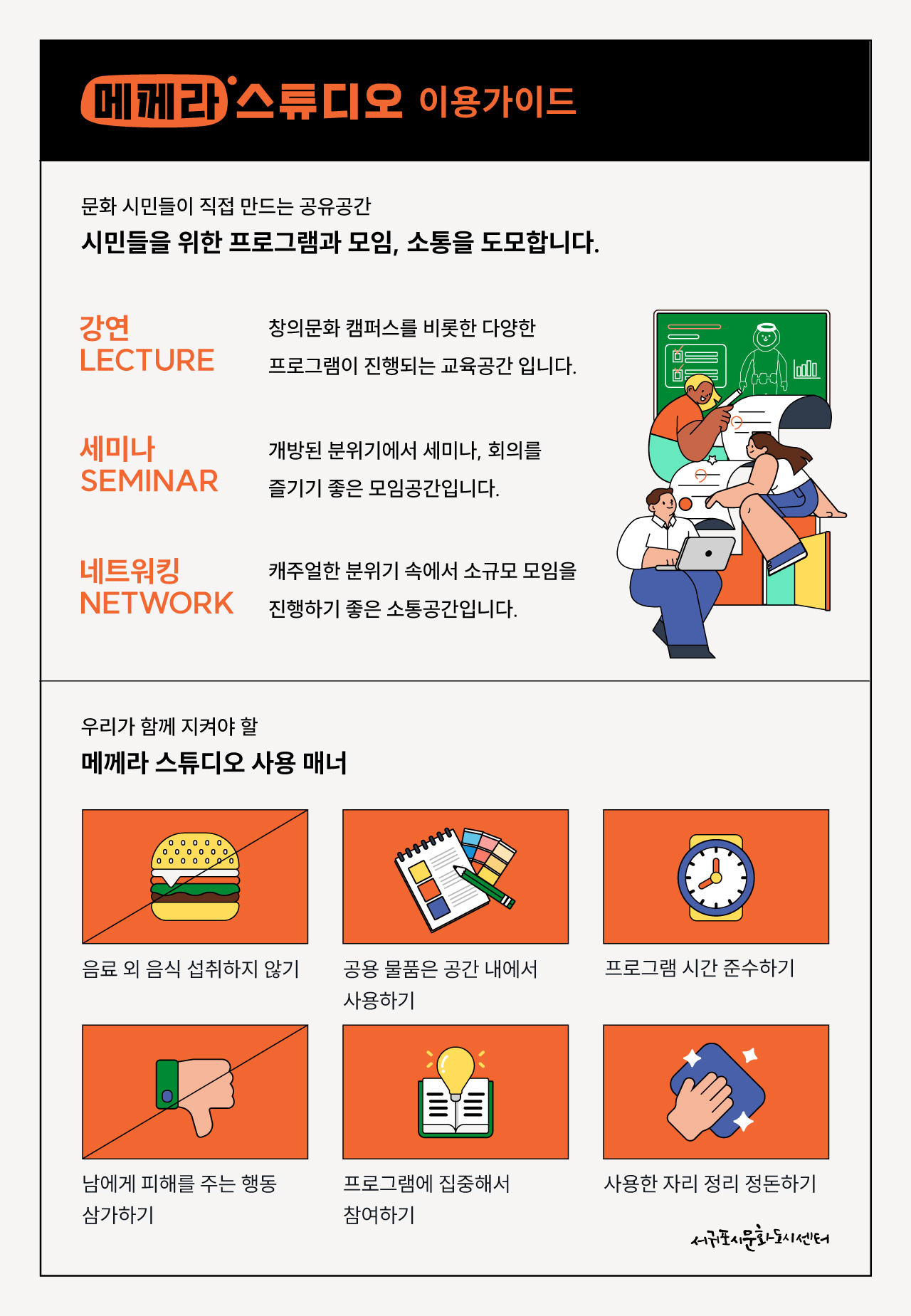 메께라 스튜디오 이용가이드

문화 시민들이 직접 만드는 공유공간
시민들을 위한 프로그램과 모임, 소통을 도모합니다.

강연
LECTURE

창의문화 캠퍼스를 비롯한 다양한 프로그램이 진행되는 교육공간 입니다.

세미나
SEMINAR

개방된 분위기에서 세미나, 회의를 즐기기 좋은 모임공간입니다.

네트워킹
NETWORK

캐주얼한 분위기 속에서 소규모 모임을 진행하기 좋은 소통공간입니다.

우리가 함께 지켜야 할
메께라 스튜디오 사용 매너

음료 외 음식 섭취하지 않기

공용 물품은 공간 내에서 사용하기

프로그램 시간 준수하기

남에게 피해를 주는 행동 삼가하기

프로그램에 집중해서 참여하기

사용한 자리 정리 정돈하기

서귀포시문화도시센터